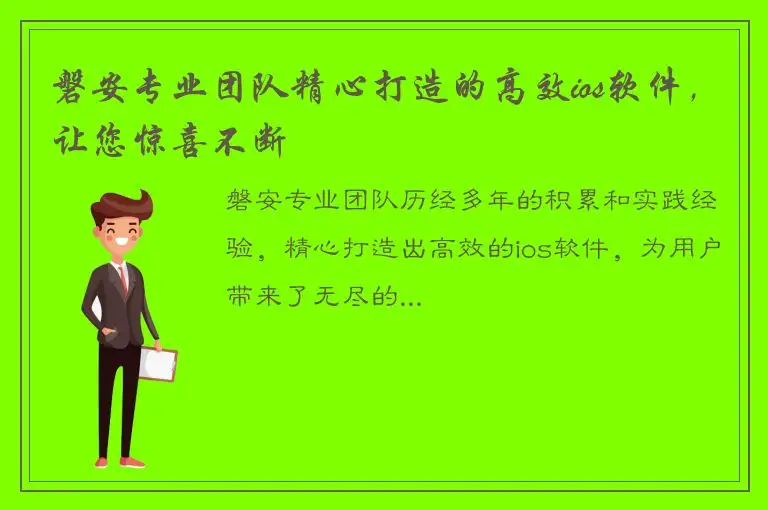 磐安专业团队精心打造的高效ios软件，让您惊喜不断

磐安专业团队历经多年的积累和实践经验，精心打造出高效的ios软件，为用户带来了无尽的...